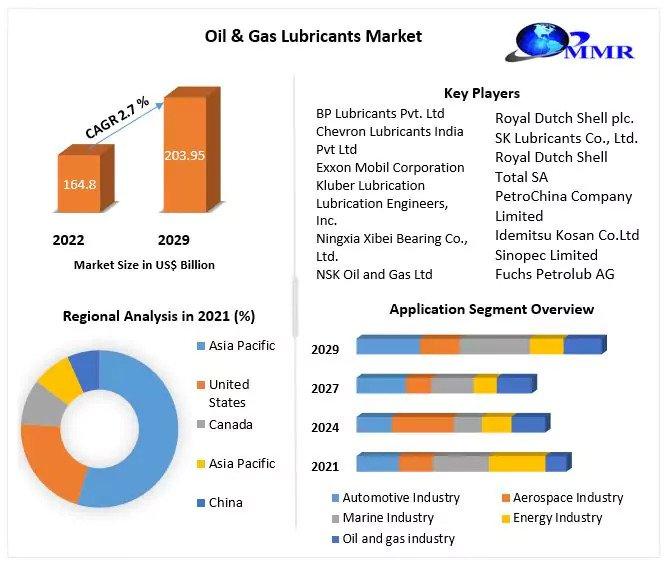 Oil & Gas Lubricants Market

MMR

CAGR 2.7 %

164.8

203.95

2022

2029

Market Size in US$ Billion

Key Players

BP Lubricants Pvt. Ltd
Chevron Lubricants India Pvt Ltd
Exxon Mobil Corporation
Kluber Lubrication
Lubrication Engineers, Inc.
Ningxia Xibei Bearing Co., Ltd.
NSK Oil and Gas Ltd

Royal Dutch Shell plc.
SK Lubricants Co., Ltd.
Royal Dutch Shell
Total SA
PetroChina Company Limited
Idemitsu Kosan Co.Ltd
Sinopec Limited
Fuchs Petrolub AG

Regional Analysis in 2021 (%)

Asia Pacific
United States
Canada
Asia Pacific
China

Application Segment Overview

2029
2027
2024
2021

Automotive Industry
Aerospace Industry
Marine Industry
Energy Industry
Oil and gas industry